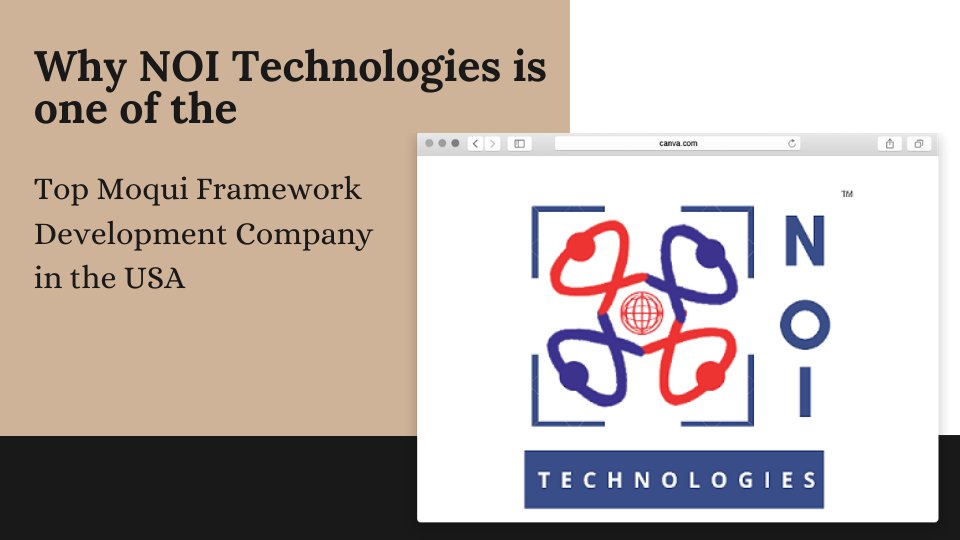 Why NOI Technologies is one of the

Top Moqui Framework Development Company in the USA

canva.com

TM

N
O
I

TECHNOLOGIES